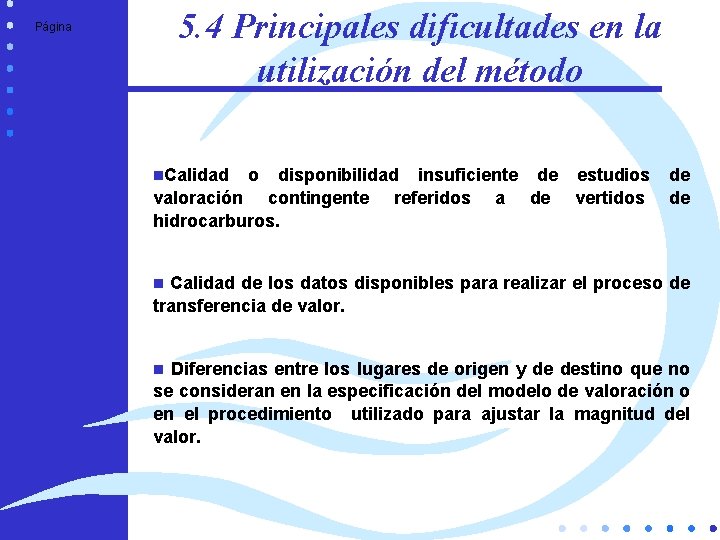 Página

5.4 Principales dificultades en la utilización del método

Calidad o disponibilidad insuficiente de estudios de valoración contingente referidos a de vertidos de hidrocarburos.

Calidad de los datos disponibles para realizar el proceso de transferencia de valor.

Diferencias entre los lugares de origen y de destino que no se consideran en la especificación del modelo de valoración o en el procedimiento utilizado para ajustar la magnitud del valor.